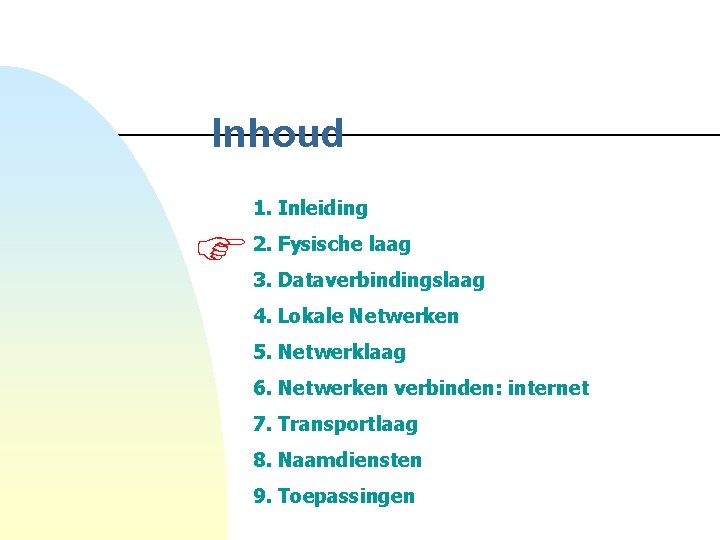 Inhoud

1. Inleiding
2. Fysische laag
3. Dataverbindingslaag
4. Lokale Netwerken
5. Netwerklaag
6. Netwerken verbinden: internet
7. Transportlaag
8. Naamdiensten
9. Toepassingen